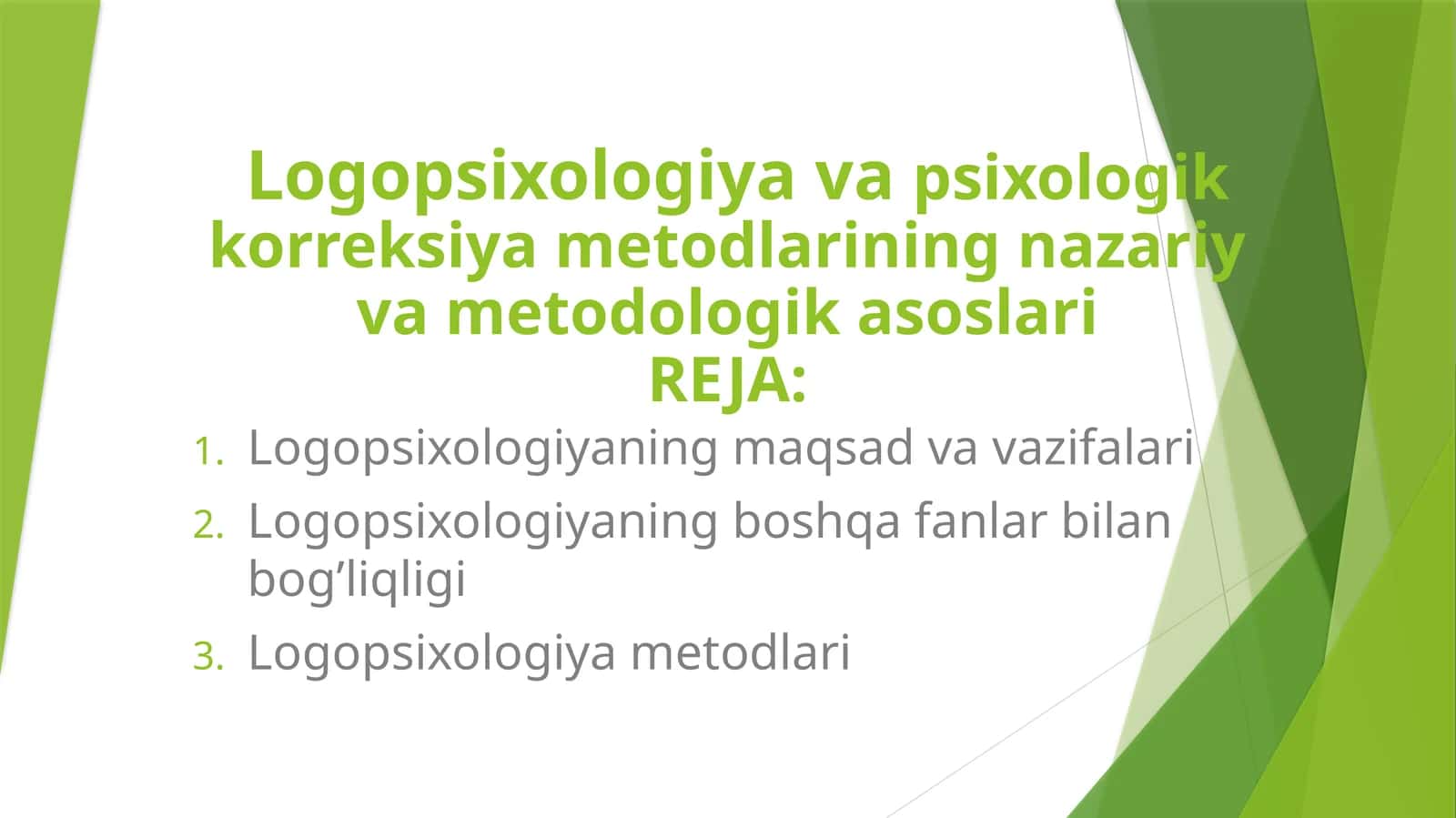 Logopsixologiya va psixologik korreksiya metodlarining nazariy va metodologik asoslari
REJA:

1. Logopsixologiyaning maqsad va vazifalari
2. Logopsixologiyaning boshqa fanlar bilan bog’liqligi
3. Logopsixologiya metodlari